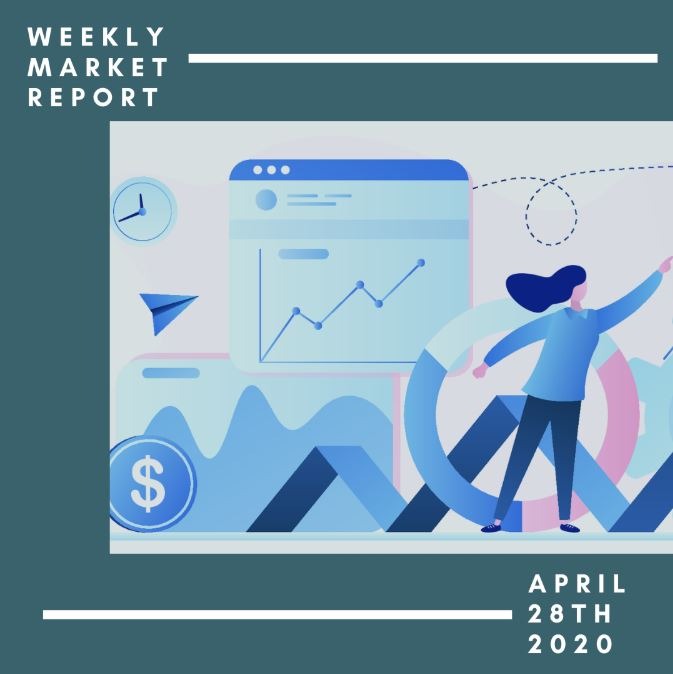 WEEKLY MARKET REPORT

$

APRIL 28TH 2020